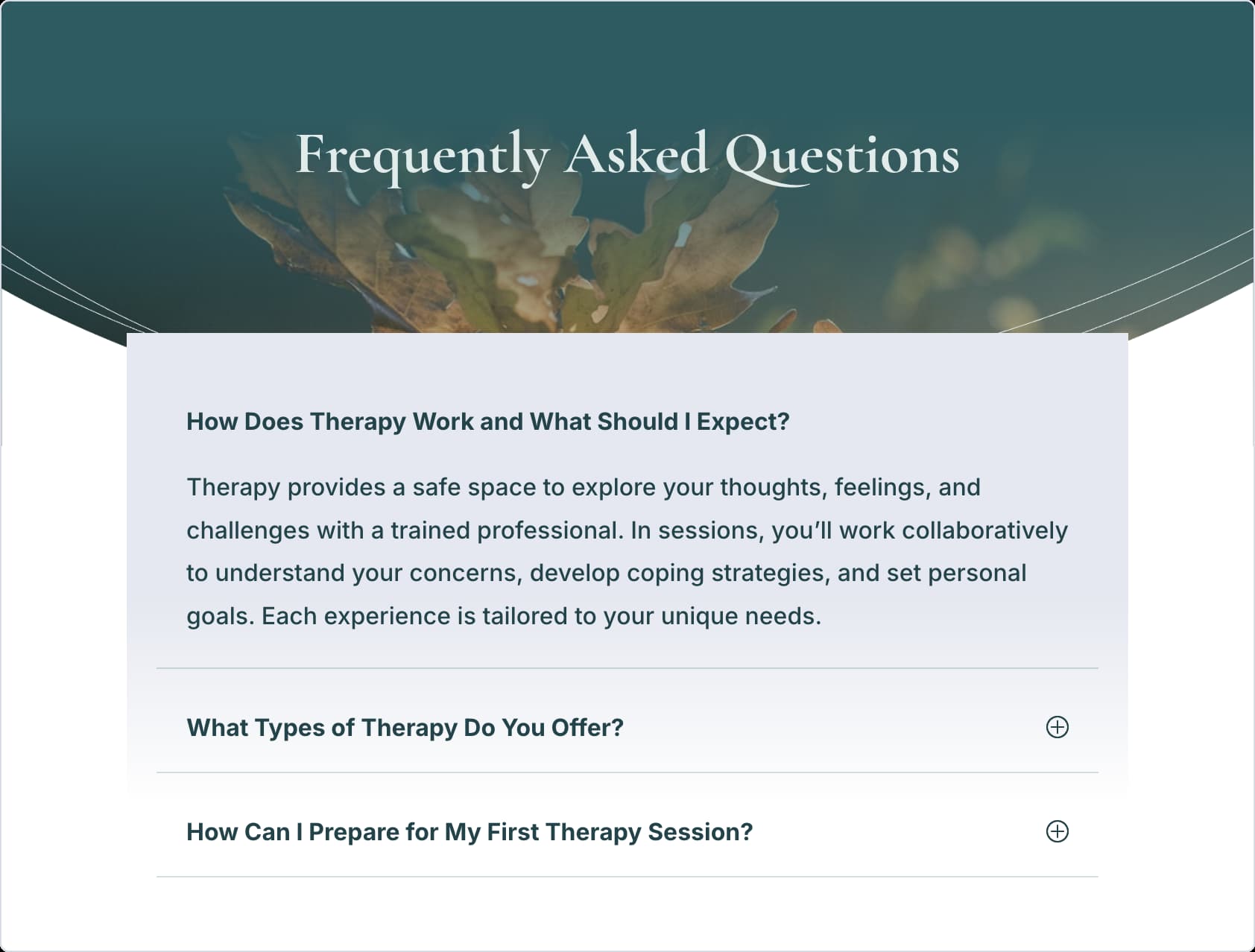 Frequently Asked Questions

How Does Therapy Work and What Should I Expect?

Therapy provides a safe space to explore your thoughts, feelings, and challenges with a trained professional. In sessions, you'll work collaboratively to understand your concerns, develop coping strategies, and set personal goals. Each experience is tailored to your unique needs.

What Types of Therapy Do You Offer?

How Can I Prepare for My First Therapy Session?